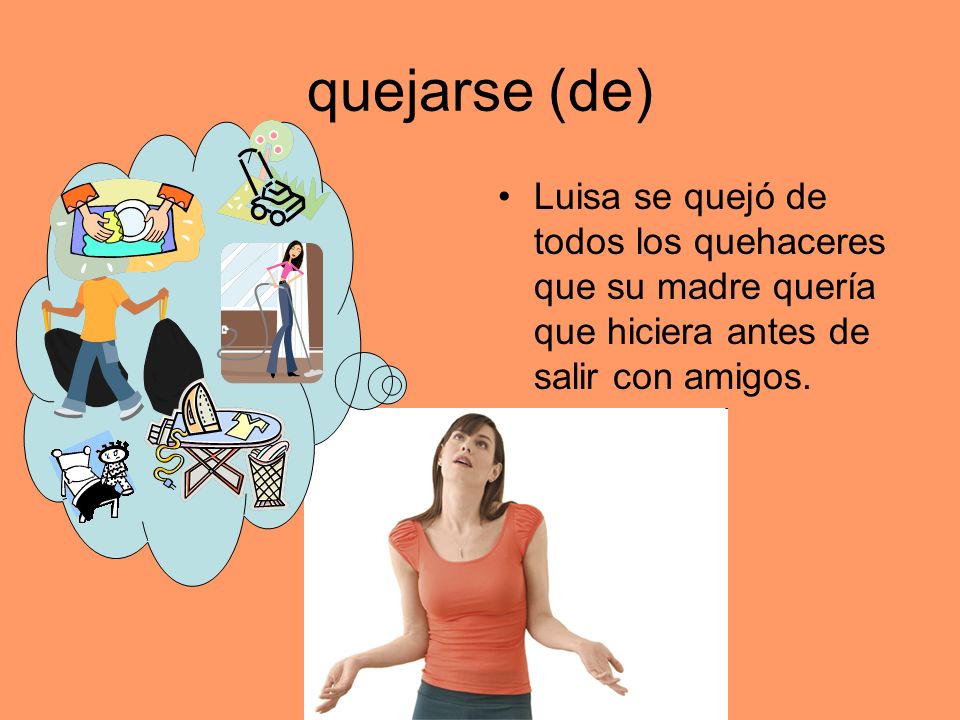 quejarse (de)

• Luisa se quejó de todos los quehaceres que su madre quería que hiciera antes de salir con amigos.